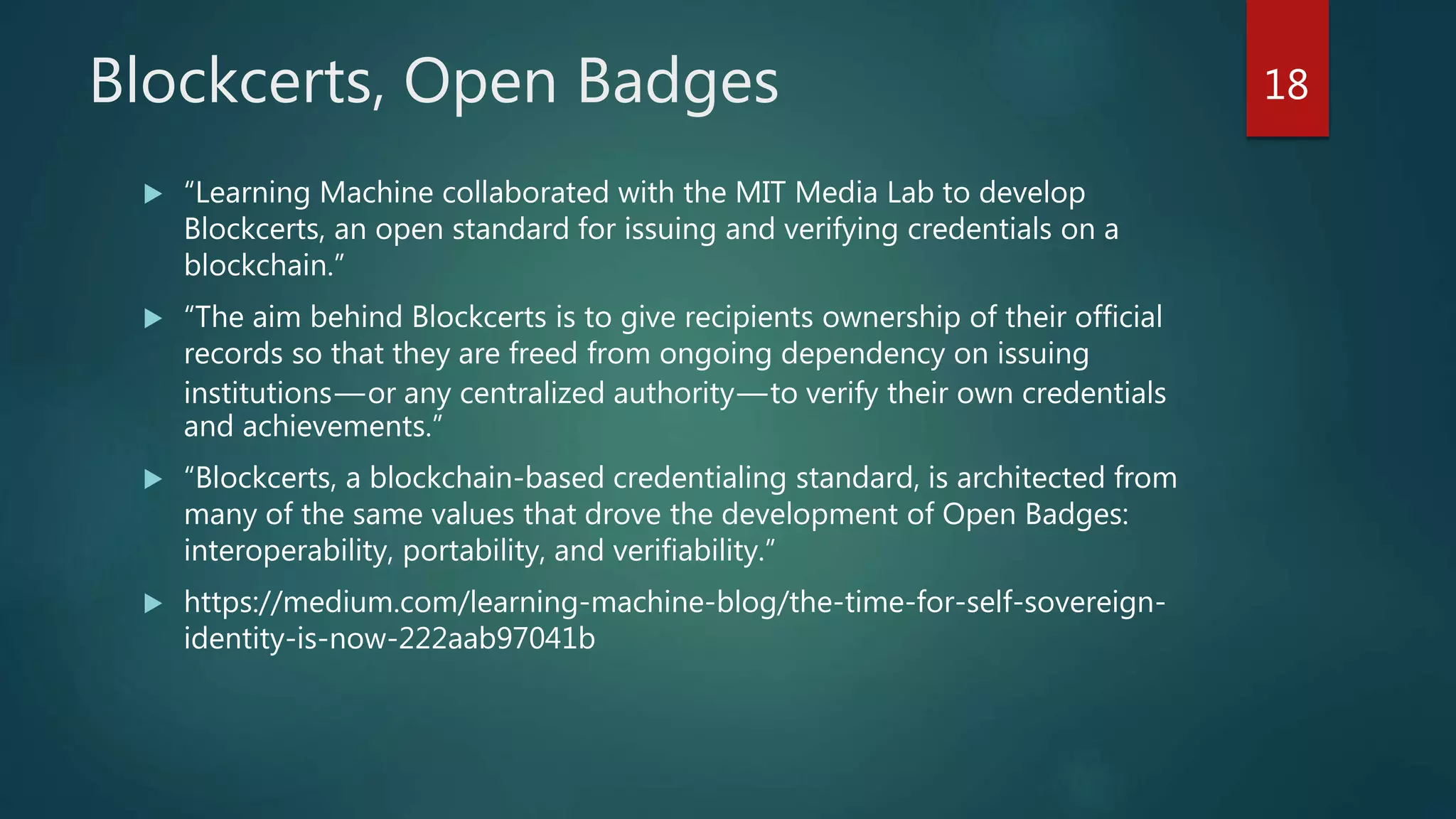 Blockcerts, Open Badges

18

“Learning Machine collaborated with the MIT Media Lab to develop Blockcerts, an open standard for issuing and verifying credentials on a blockchain.”

“The aim behind Blockcerts is to give recipients ownership of their official records so that they are freed from ongoing dependency on issuing institutions—or any centralized authority—to verify their own credentials and achievements.”

“Blockcerts, a blockchain-based credentialing standard, is architected from many of the same values that drove the development of Open Badges: interoperability, portability, and verifiability.”

https://medium.com/learning-machine-blog/the-time-for-self-sovereign-identity-is-now-222aab97041b